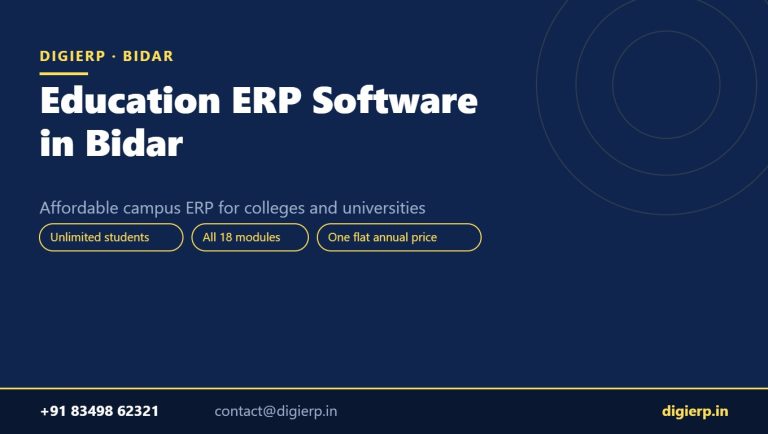 DIGIERP · BIDAR

Education ERP Software in Bidar

Affordable campus ERP for colleges and universities

Unlimited students

All 18 modules

One flat annual price

+91 83498 62321

contact@digierp.in

digierp.in